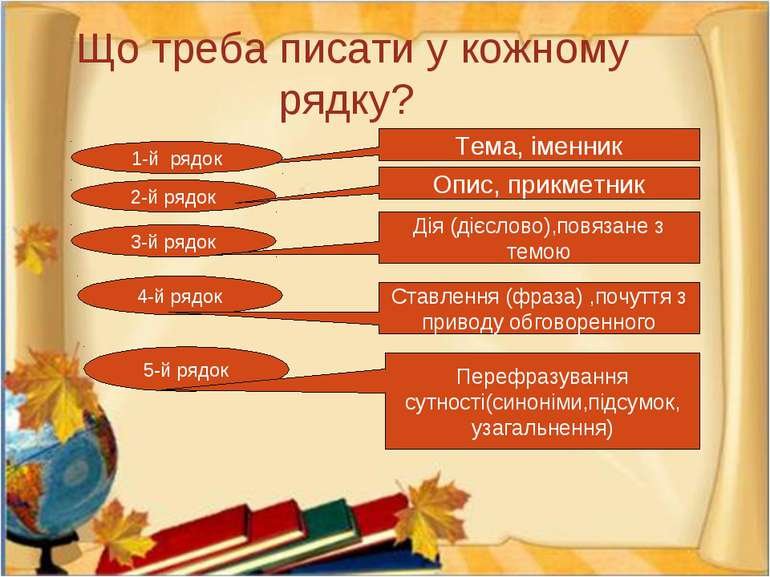 Що треба писати у кожному рядку?

1-й рядок

Тема, іменник

2-й рядок

Опис, прикметник

3-й рядок

Дія (дієслово),повязане з темою

4-й рядок

Ставлення (фраза) ,почуття з приводу обговоренного

5-й рядок

Перефразування сутності(синоніми,підсумок, узагальнення)